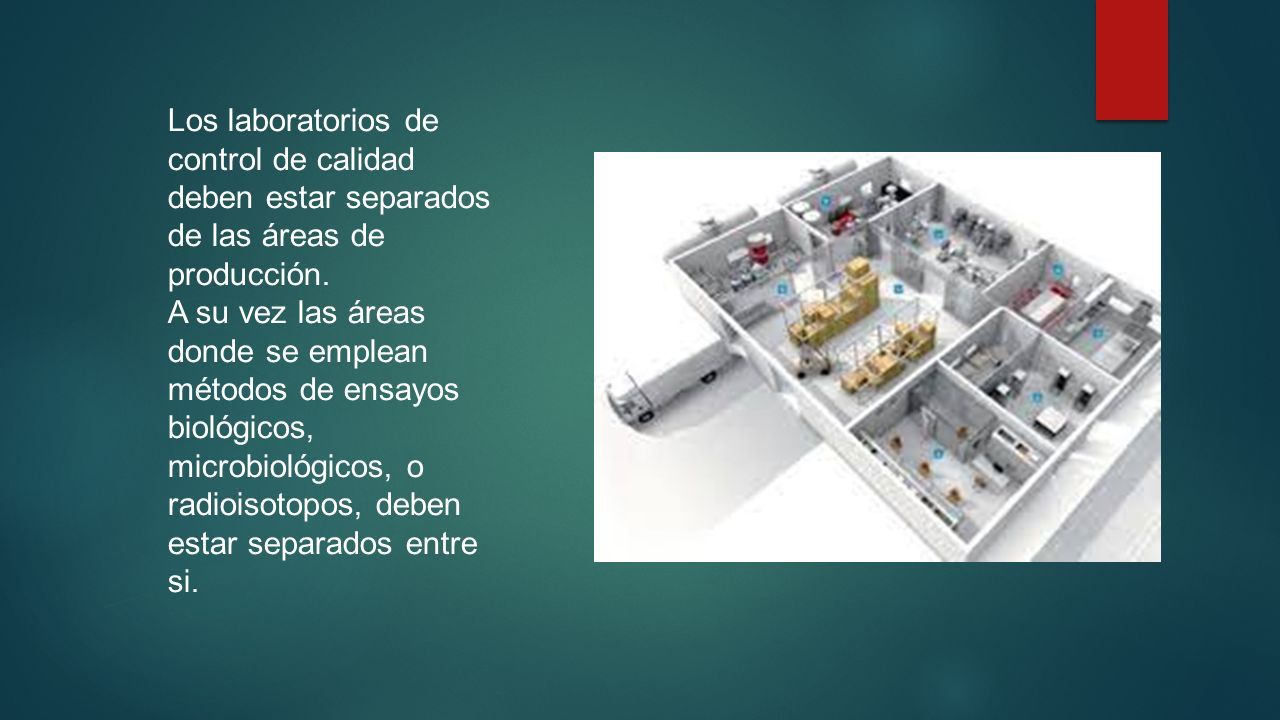 Los laboratorios de control de calidad deben estar separados de las áreas de producción.
A su vez las áreas donde se emplean métodos de ensayos biológicos, microbiológicos, o radioisotopos, deben estar separados entre si.